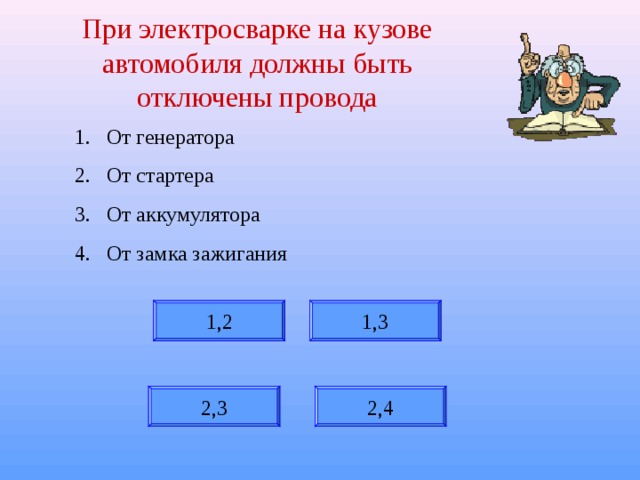 При электросварке на кузове автомобиля должны быть отключены провода

1. От генератора
2. От стартера
3. От аккумулятора
4. От замка зажигания

1,2

1,3

2,3

2,4